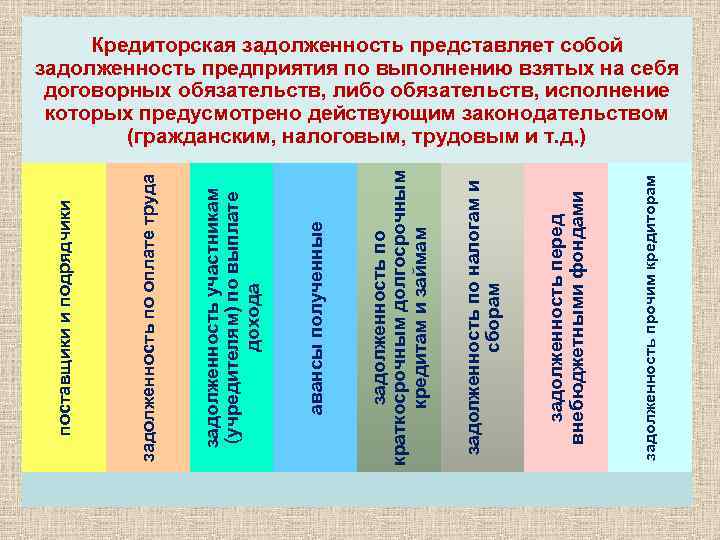 Кредиторская задолженность представляет собой задолженность предприятия по выполнению взятых на себя договорных обязательств, либо обязательств, исполнение которых предусмотрено действующим законодательством (гражданским, налоговым, трудовым и т.д.)

поставщики и подрядчики

задолженность по оплате труда

задолженность участникам (учредителям) по выплате дохода

авансы полученные

задолженность по краткосрочным долгосрочным кредитам и займам

задолженность по налогам и сборам

задолженность перед внебюджетными фондами

задолженность прочим кредиторам